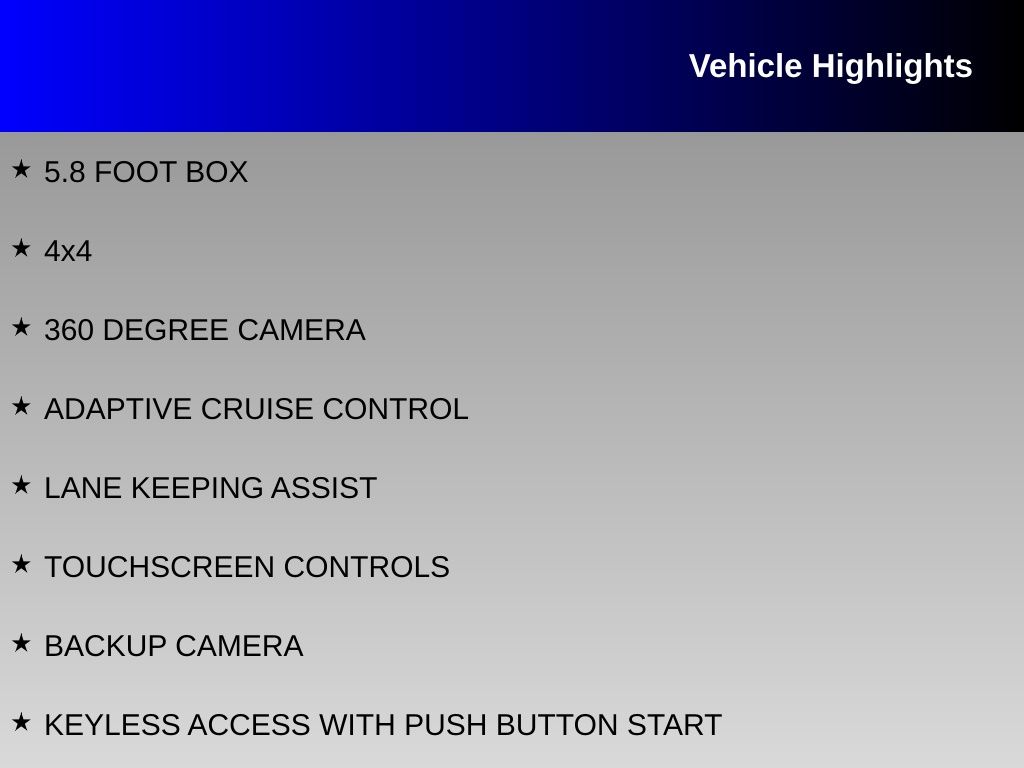 Vehicle Highlights

★ 5.8 FOOT BOX

★ 4x4

★ 360 DEGREE CAMERA

★ ADAPTIVE CRUISE CONTROL

★ LANE KEEPING ASSIST

★ TOUCHSCREEN CONTROLS

★ BACKUP CAMERA

★ KEYLESS ACCESS WITH PUSH BUTTON START